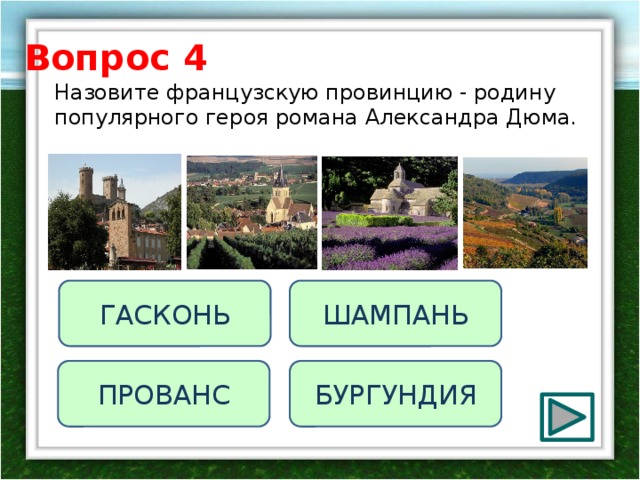 Вопрос 4

Назовите французскую провинцию - родину популярного героя романа Александра Дюма.

ГАСКОНЬ

ШАМПАНЬ

ПРОВАНС

БУРГУНДИЯ